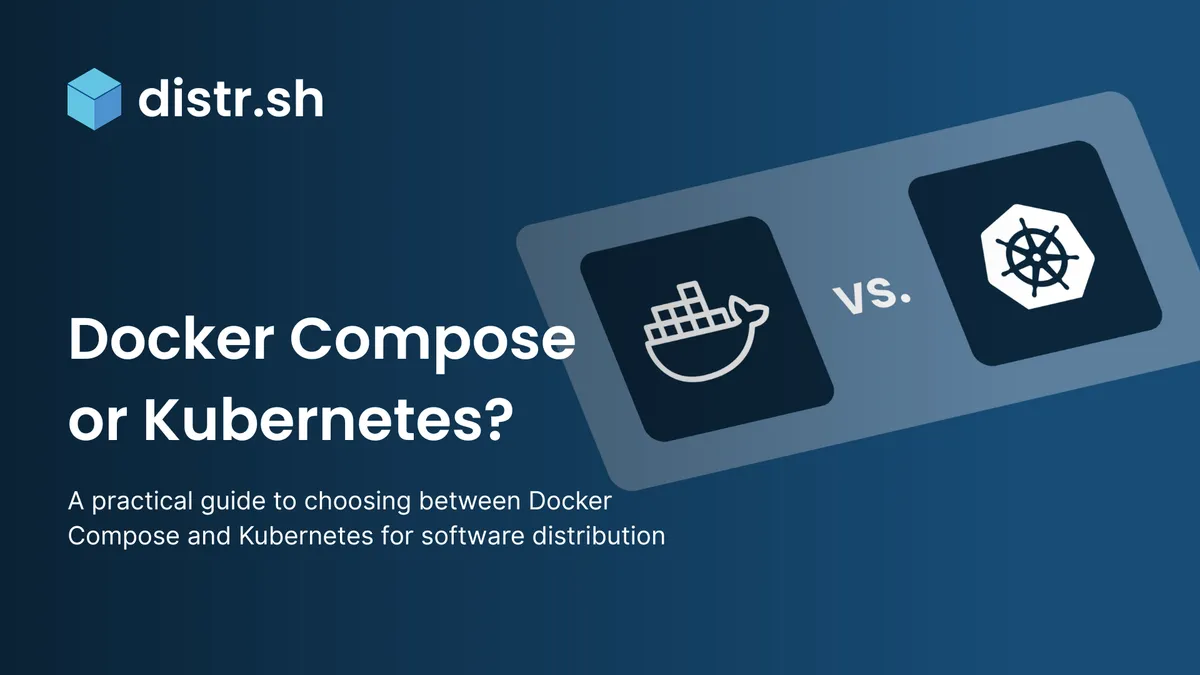 distr.sh

vs.

Docker Compose or Kubernetes?

A practical guide to choosing between Docker Compose and Kubernetes for software distribution